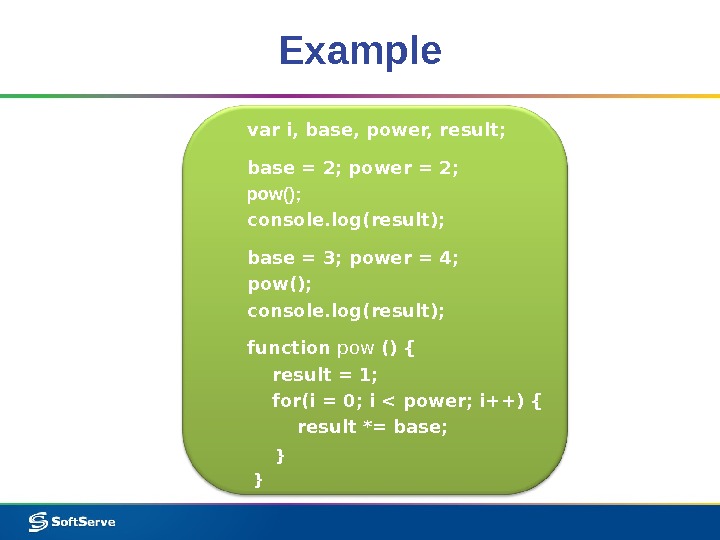 Example

var i, base, power, result;

base = 2; power = 2;
pow();
console.log(result);

base = 3; power = 4;
pow();
console.log(result);

function pow () {
result = 1;
for(i = 0; i < power; i++) {
result *= base;
}
}

SoftServe